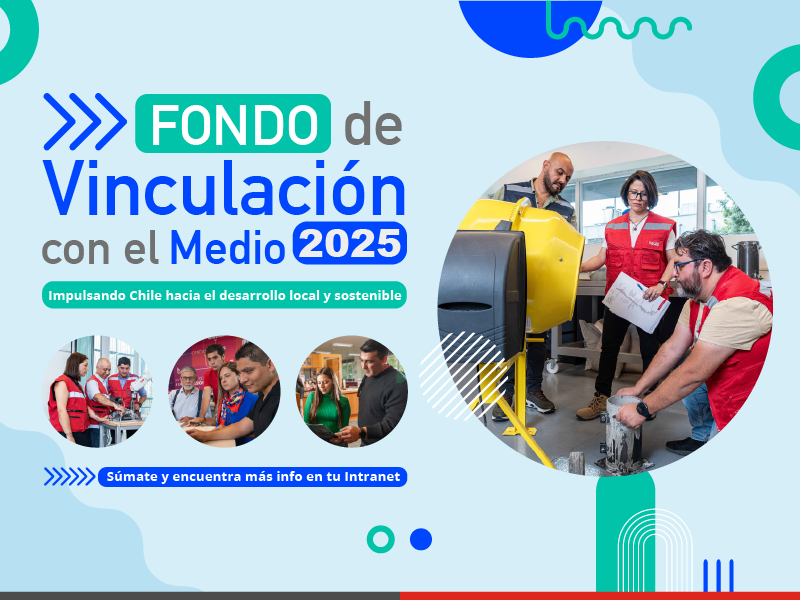 FONDO de Vinculación con el Medio 2025

Impulsando Chile hacia el desarrollo local y sostenible

Súmate y encuentra más info en tu Intranet